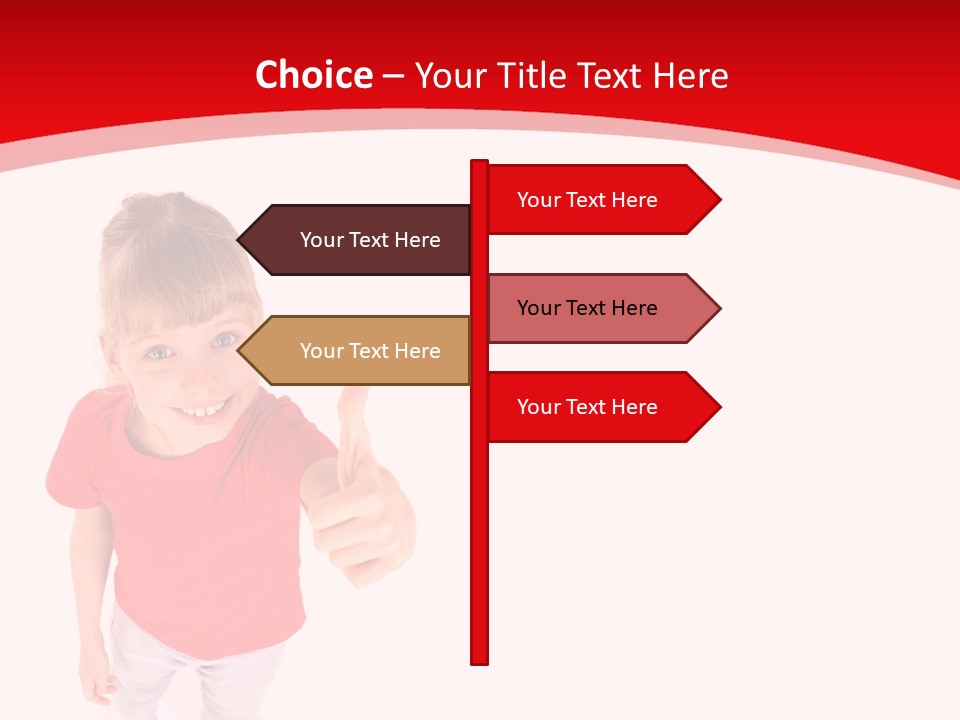 Choice – Your Title Text Here

Your Text Here

Your Text Here

Your Text Here

Your Text Here

Your Text Here